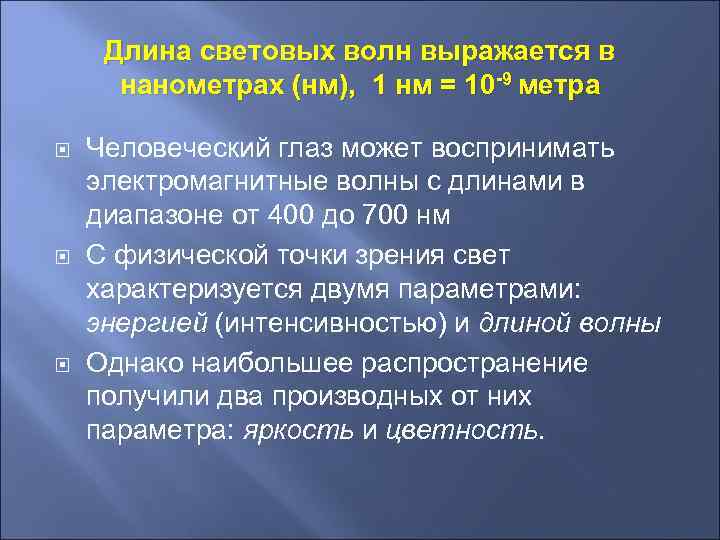 Длина световых волн выражается в нанометрах (нм), 1 нм = $10^{-9}$ метра

Человеческий глаз может воспринимать электромагнитные волны с длинами в диапазоне от 400 до 700 нм

С физической точки зрения свет характеризуется двумя параметрами: энергией (интенсивностью) и длиной волны

Однако наибольшее распространение получили два производных от них параметра: яркость и цветность.